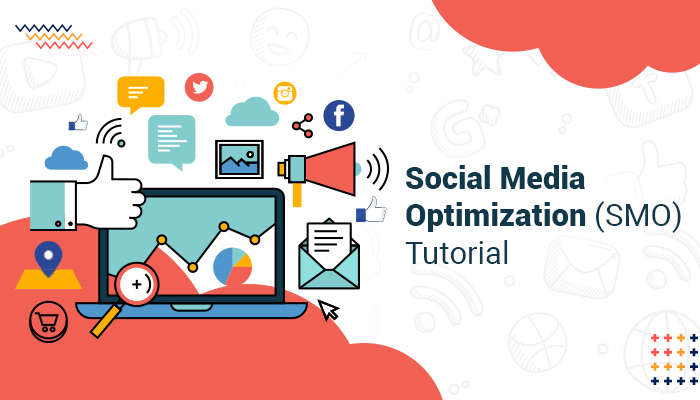 Social Media Optimization (SMO) Tutorial